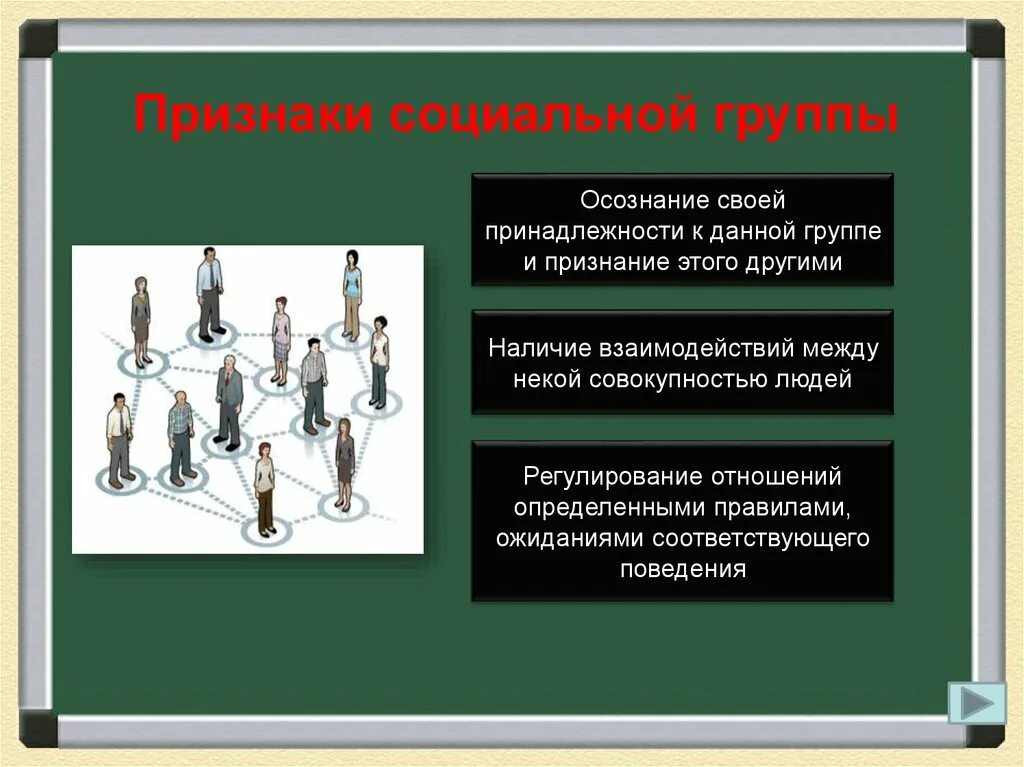 Признаки социальной группы

Осознание своей принадлежности к данной группе и признание этого другими

Наличие взаимодействий между некой совокупностью людей

Регулирование отношений определенными правилами, ожиданиями соответствующего поведения